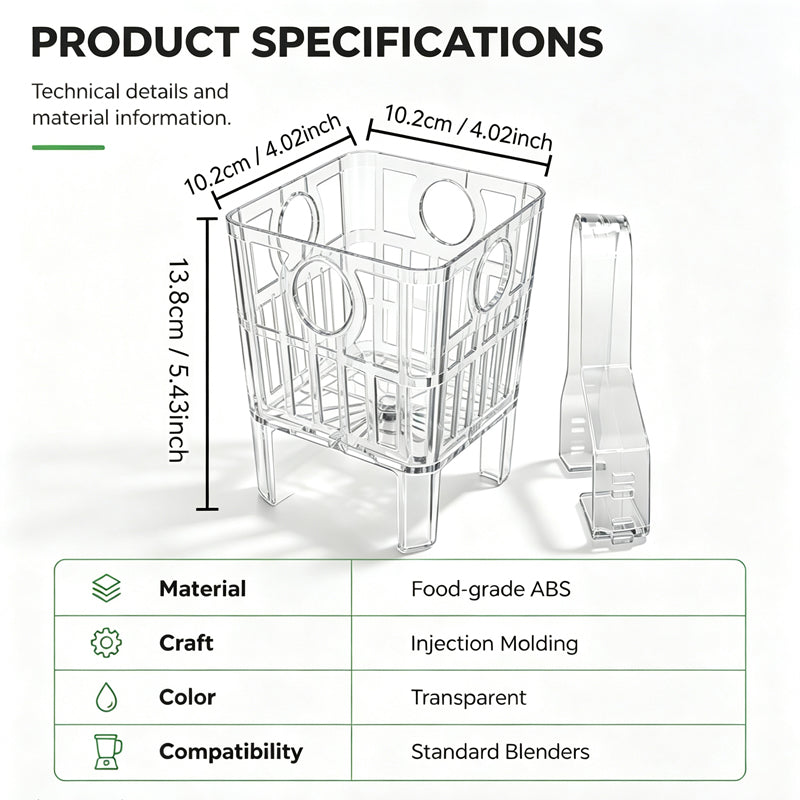 PRODUCT SPECIFICATIONS

Technical details and material information.

10.2cm / 4.02inch

10.2cm / 4.02inch

13.8cm / 5.43inch

| Material | Food-grade ABS |
|---|---|
| Craft | Injection Molding |
| Color | Transparent |
| Compatibility | Standard Blenders |